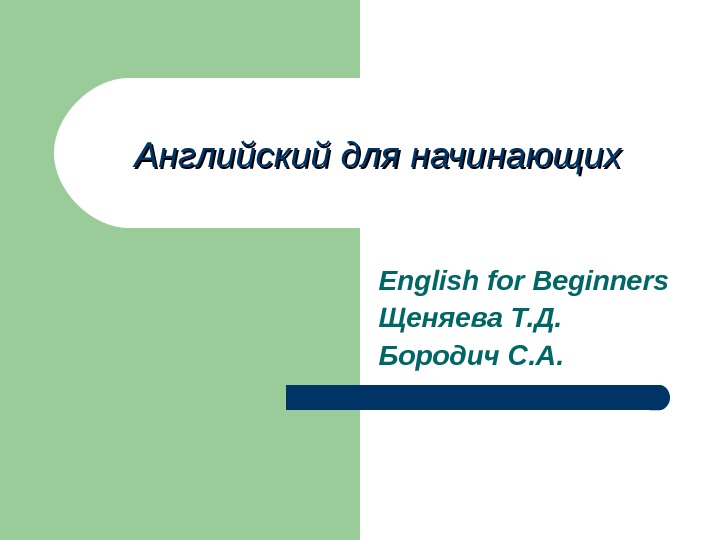 Английский для начинающих

English for Beginners
Щеняева Т.Д.
Бородич С.А.